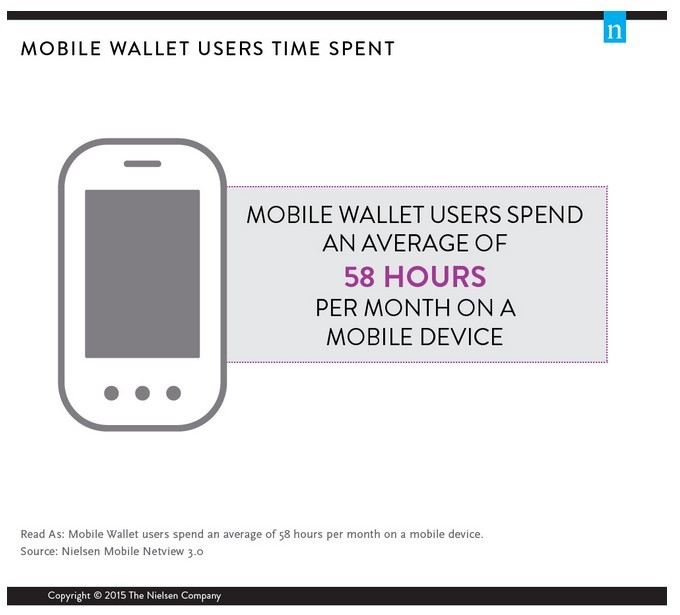 MOBILE WALLET USERS TIME SPENT

n

MOBILE WALLET USERS SPEND AN AVERAGE OF
58 HOURS
PER MONTH ON A MOBILE DEVICE

Read As: Mobile Wallet users spend an average of 58 hours per month on a mobile device.
Source: Nielsen Mobile Netview 3.0

Copyright © 2015 The Nielsen Company